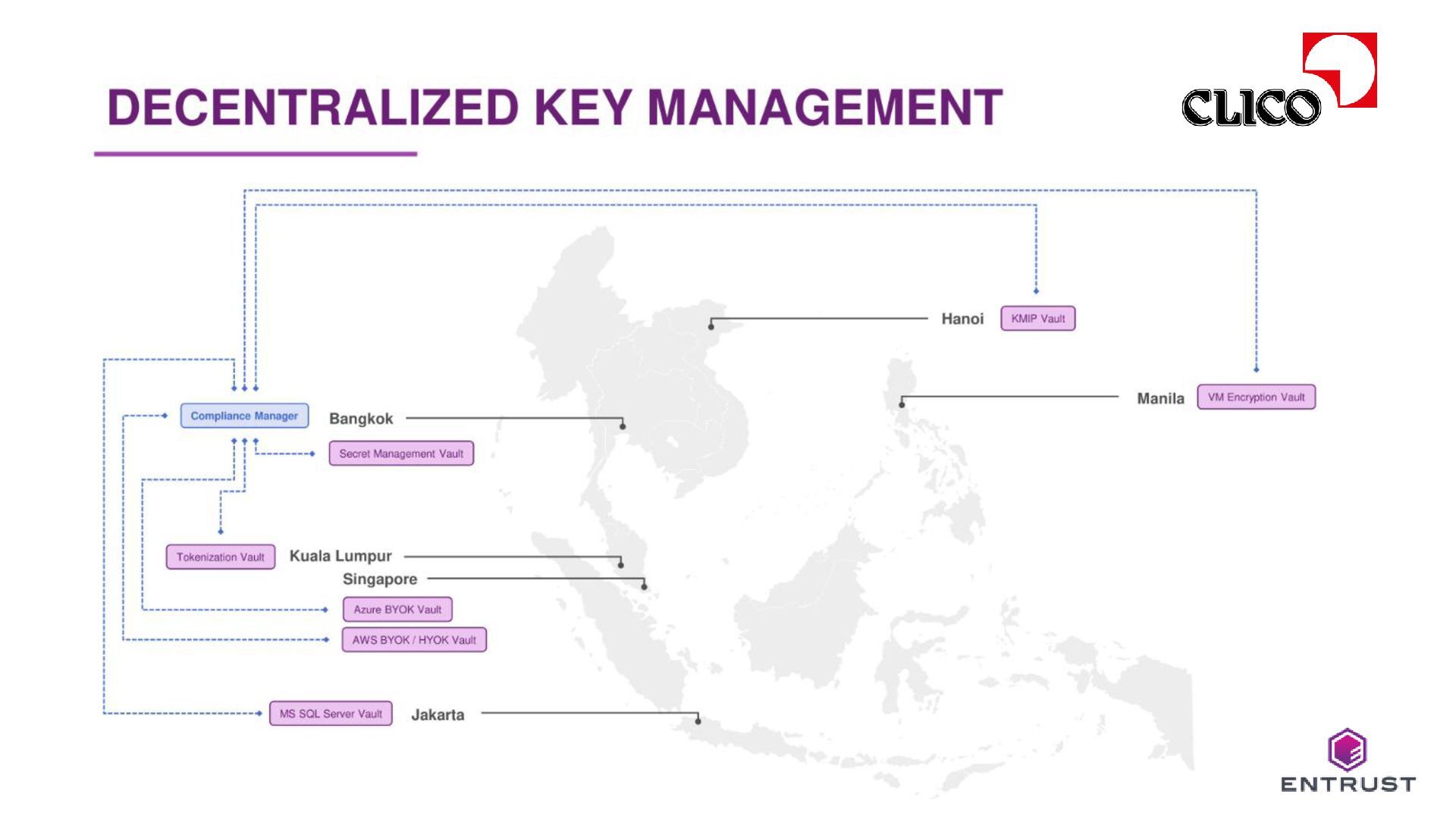 DECENTRALIZED KEY MANAGEMENT

CLICO

Hanoi
KMIP Vault

Manila
VM Encryption Vault

Compliance Manager
Bangkok
Secret Management Vault

Tokenization Vault
Kuala Lumpur
Singapore
Azure BYOK Vault
AWS BYOK / HYOK Vault

MS SQL Server Vault
Jakarta

ENTRUST